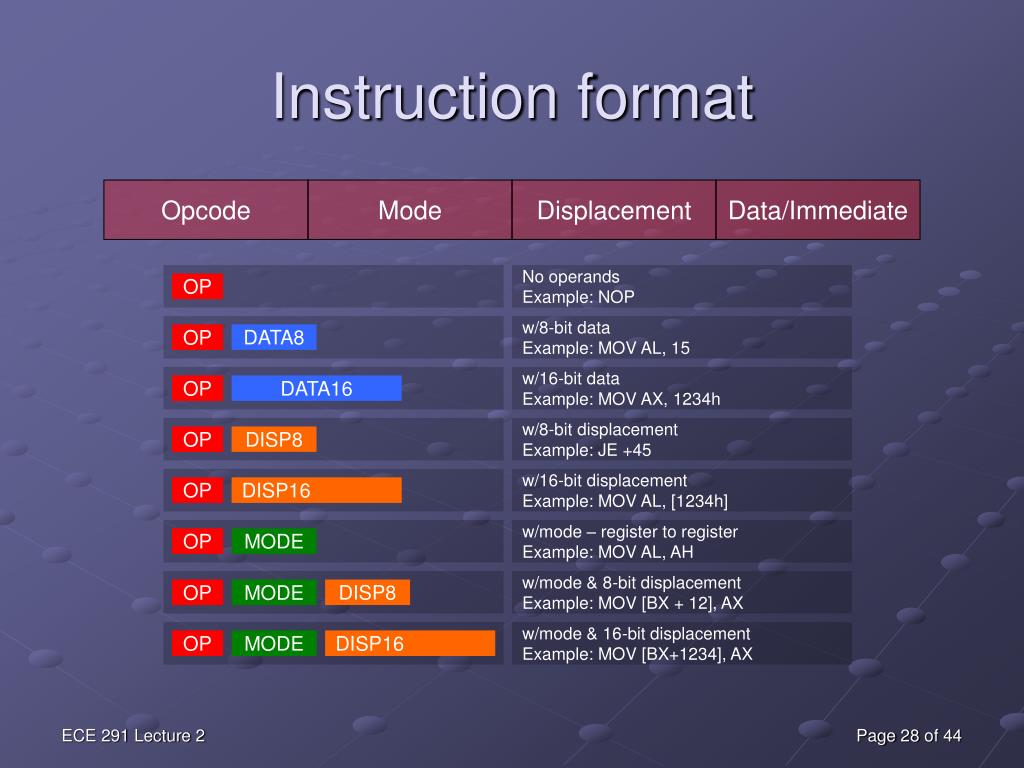 Instruction format

| Opcode | Mode | Displacement | Data/Immediate |
|---|---|---|---|

OP
No operands
Example: NOP

OP DATA8
w/8-bit data
Example: MOV AL, 15

OP DATA16
w/16-bit data
Example: MOV AX, 1234h

OP DISP8
w/8-bit displacement
Example: JE +45

OP DISP16
w/16-bit displacement
Example: MOV AL, [1234h]

OP MODE
w/mode – register to register
Example: MOV AL, AH

OP MODE DISP8
w/mode & 8-bit displacement
Example: MOV [BX + 12], AX

OP MODE DISP16
w/mode & 16-bit displacement
Example: MOV [BX+1234], AX

ECE 291 Lecture 2

Page 28 of 44